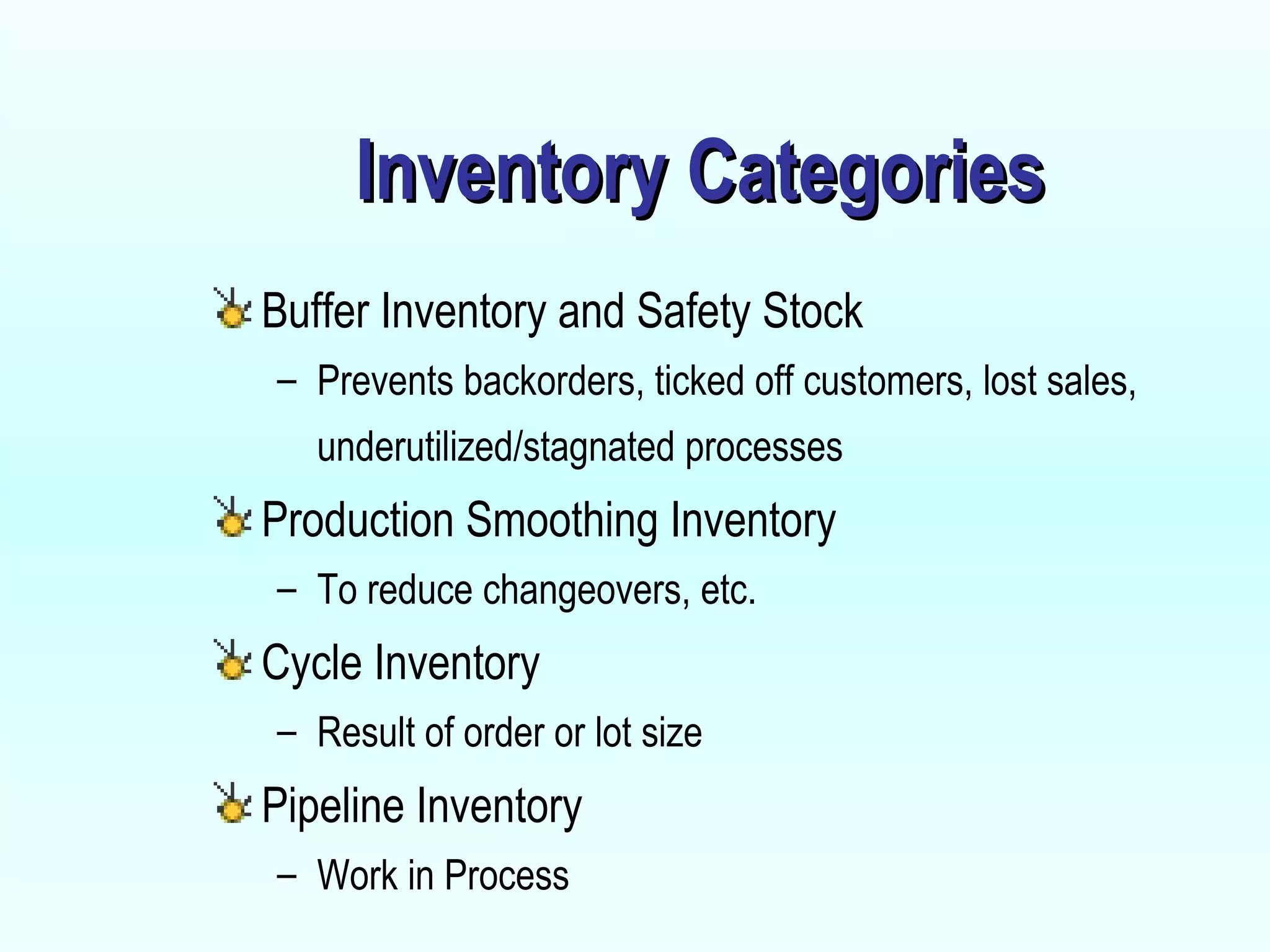 Inventory Categories

Buffer Inventory and Safety Stock

– Prevents backorders, ticked off customers, lost sales, underutilized/stagnated processes

Production Smoothing Inventory

– To reduce changeovers, etc.

Cycle Inventory

– Result of order or lot size

Pipeline Inventory

– Work in Process